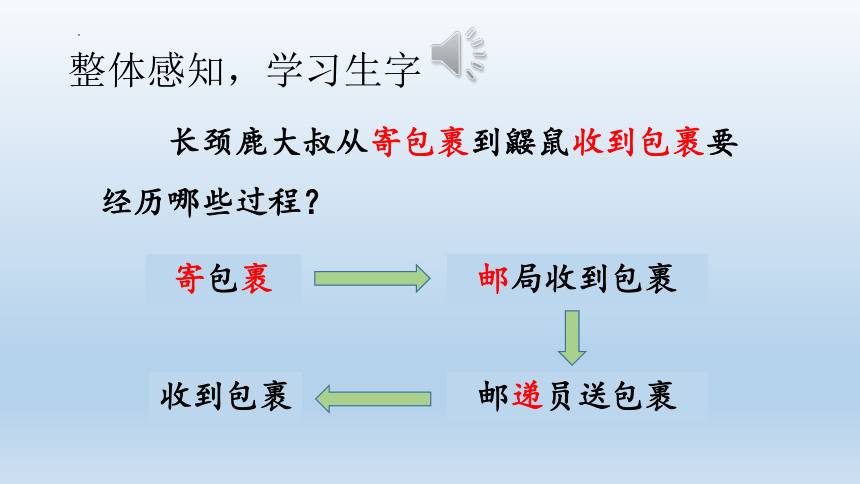 整体感知，学习生字

长颈鹿大叔从寄包裹到鼹鼠收到包裹要经历哪些过程？

寄包裹

邮局收到包裹

邮递员送包裹

收到包裹